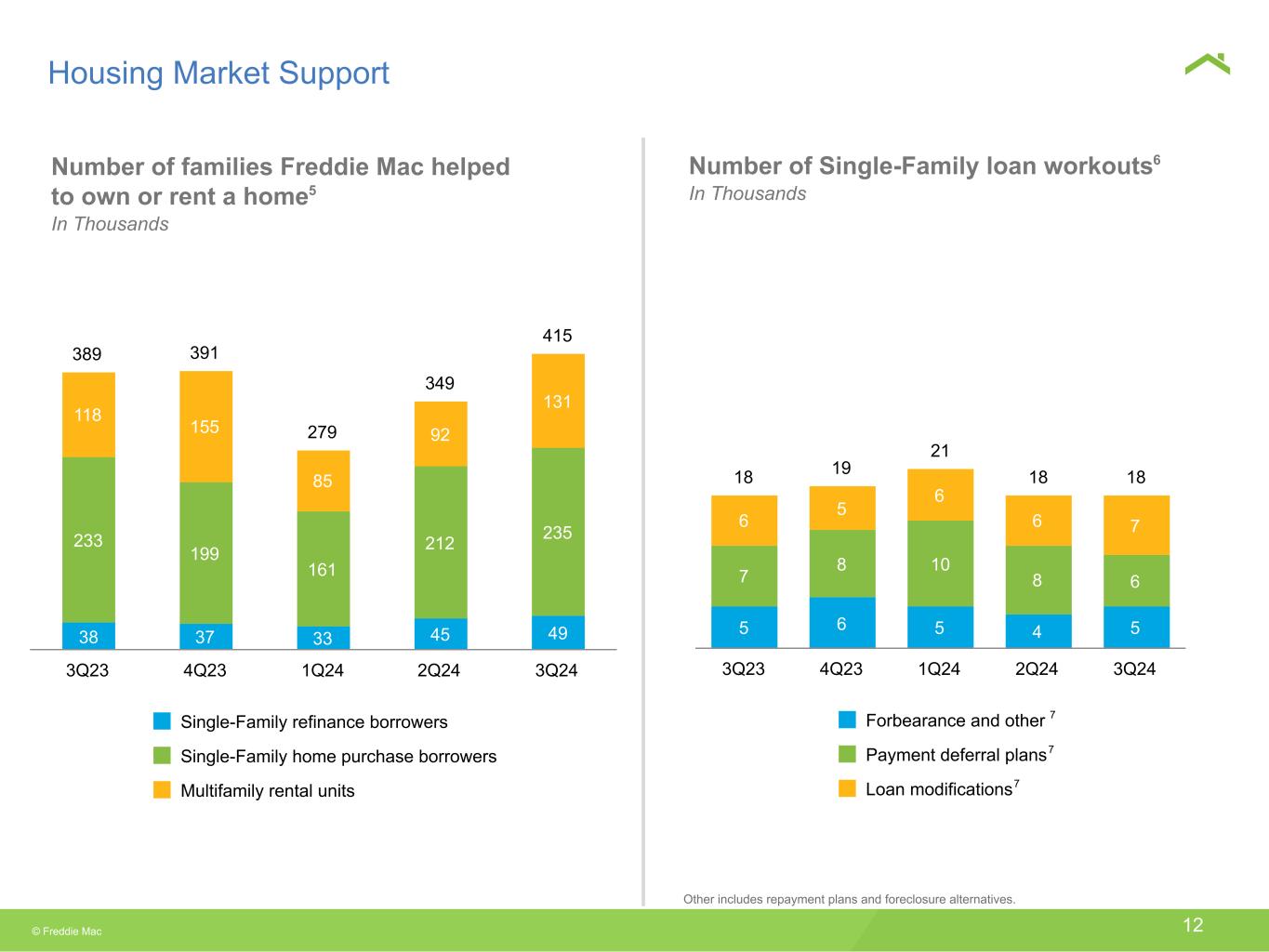 Housing Market Support

Number of families Freddie Mac helped to own or rent a home$^5$
In Thousands

389 391 279 349 415

118 155 85 92 131

233 199 161 212 235

38 37 33 45 49

3Q23 4Q23 1Q24 2Q24 3Q24

Single-Family refinance borrowers
Single-Family home purchase borrowers
Multifamily rental units

Number of Single-Family loan workouts$^6$
In Thousands

18 19 21 18 18

6 5 6 6 7

7 8 10 8 6

5 6 5 4 5

3Q23 4Q23 1Q24 2Q24 3Q24

Forbearance and other $^7$
Payment deferral plans$^7$
Loan modifications$^7$

Other includes repayment plans and foreclosure alternatives.

© Freddie Mac

12